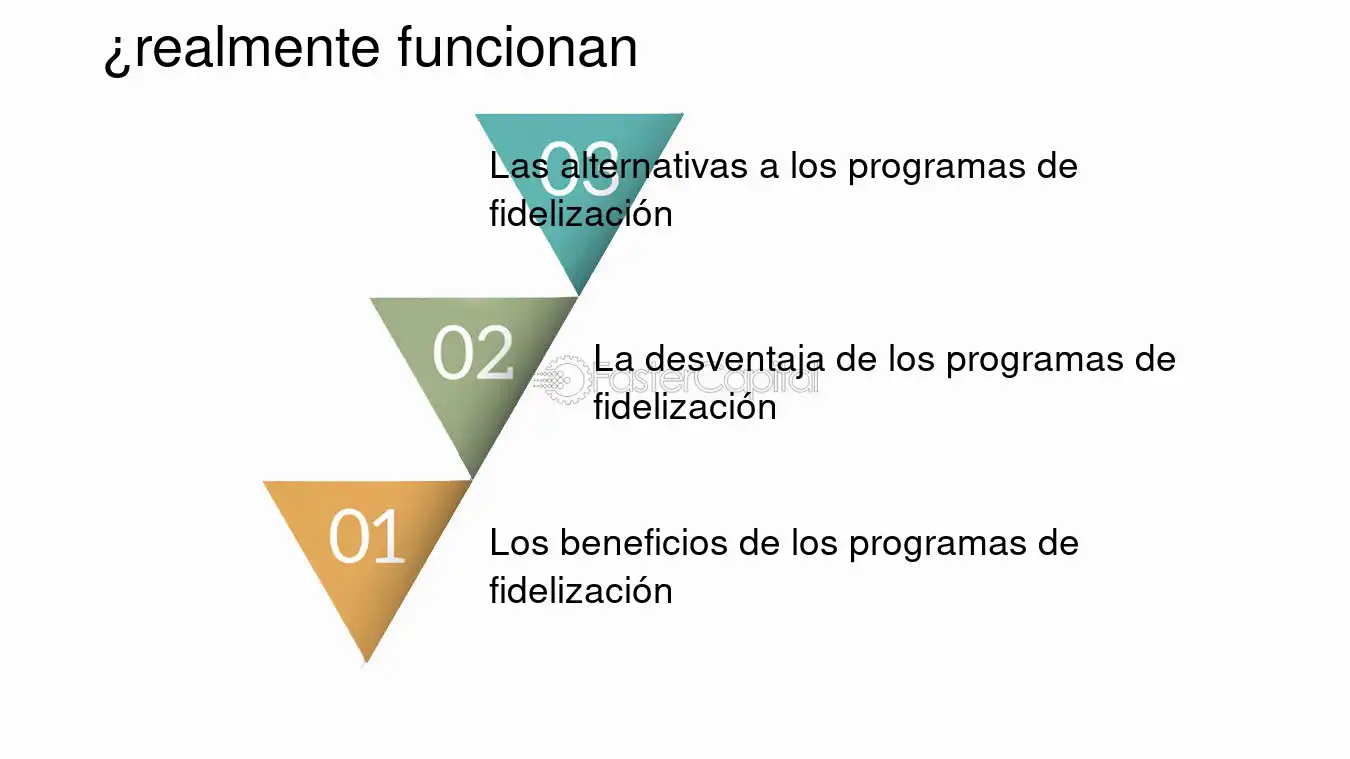 ¿realmente funcionan

03

Las alternativas a los programas de fidelización

02

La desventaja de los programas de fidelización

FasterCapital

01

Los beneficios de los programas de fidelización